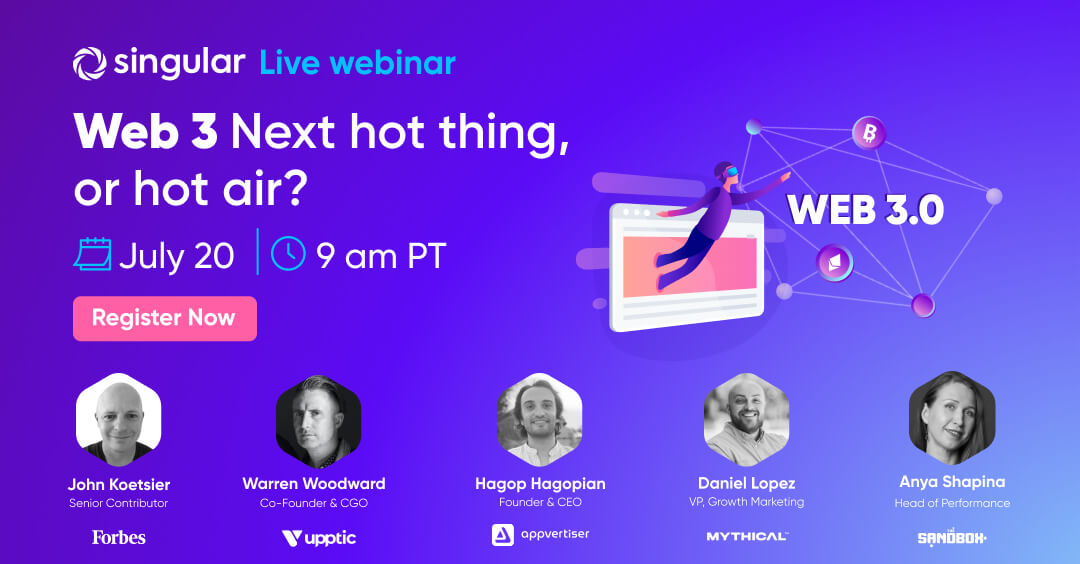 singular Live webinar

Web 3 Next hot thing, or hot air?

July 20 | 9 am PT

Register Now

WEB 3.0

John Koetsier
Senior Contributor
Forbes

Warren Woodward
Co-Founder & CGO
upptic

Hagop Hagopian
Founder & CEO
appvertiser

Daniel Lopez
VP, Growth Marketing
MYTHICAL

Anya Shapina
Head of Performance
SANDBOX